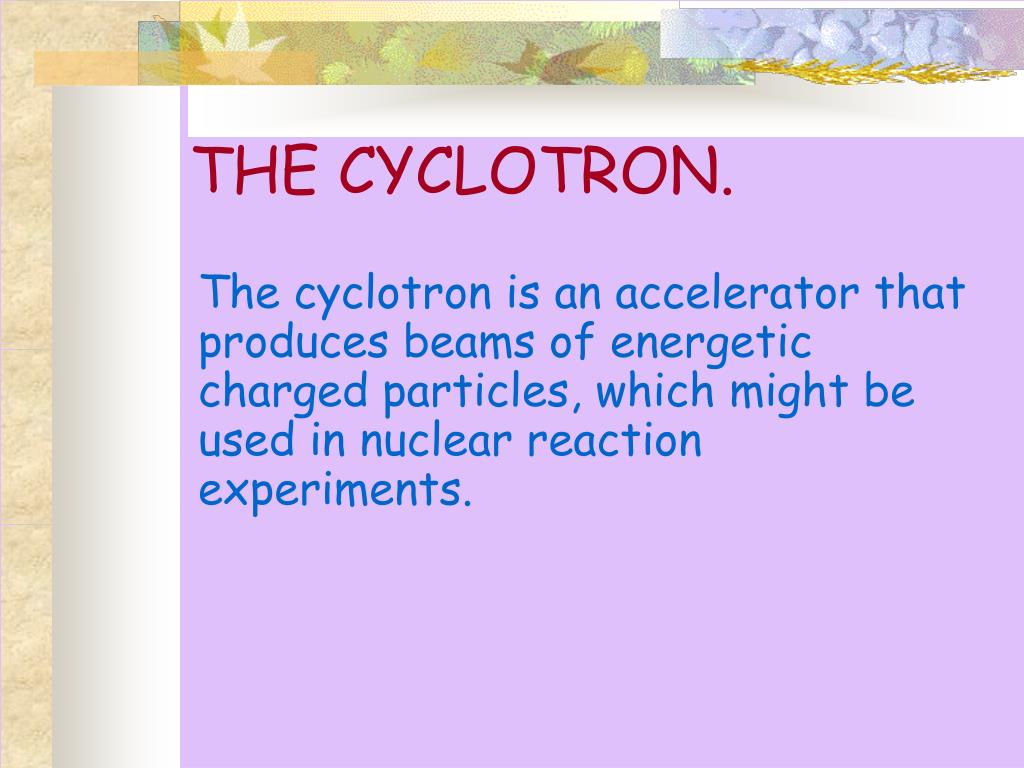 THE CYCLOTRON.

The cyclotron is an accelerator that produces beams of energetic charged particles, which might be used in nuclear reaction experiments.